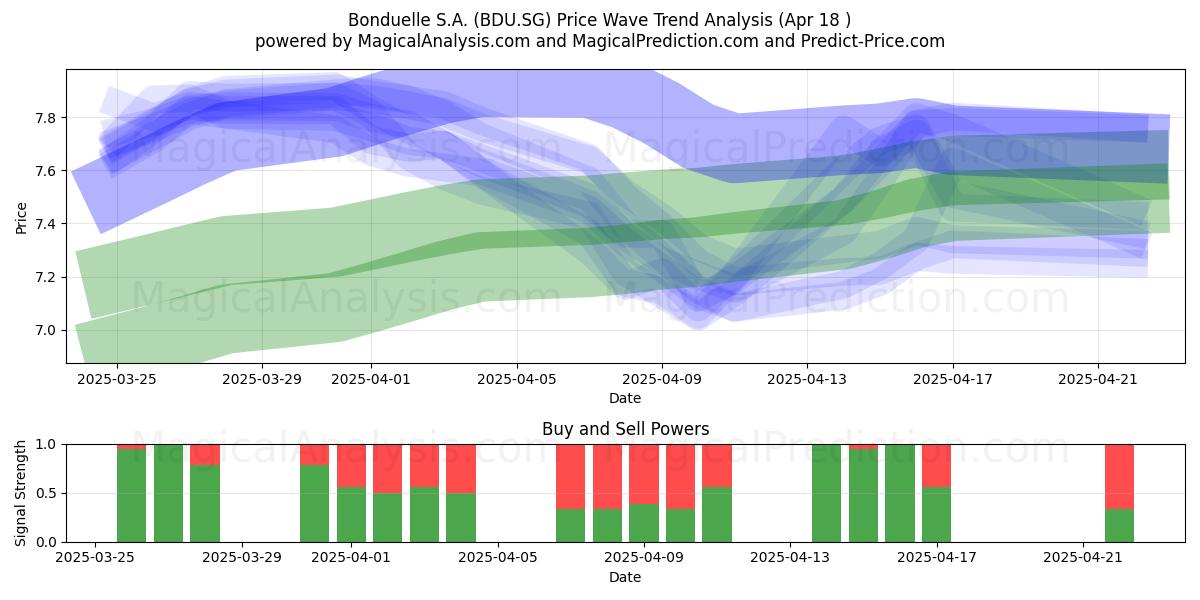 Bonduelle S.A. (BDU.SG) Price Wave Trend Analysis (Apr 18 )
powered by MagicalAnalysis.com and MagicalPrediction.com and Predict-Price.com

MagicalAnalysis.com MagicalPrediction.com
MagicalAnalysis.com MagicalPrediction.com

Price
7.8
7.6
7.4
7.2
7.0

2025-03-25 2025-03-29 2025-04-01 2025-04-05 2025-04-09 2025-04-13 2025-04-17 2025-04-21
Date

Buy and Sell Powers

MagicalAnalysis.com MagicalPrediction.com

Signal Strength
1.0
0.5
0.0

2025-03-25 2025-03-29 2025-04-01 2025-04-05 2025-04-09 2025-04-13 2025-04-17 2025-04-21
Date